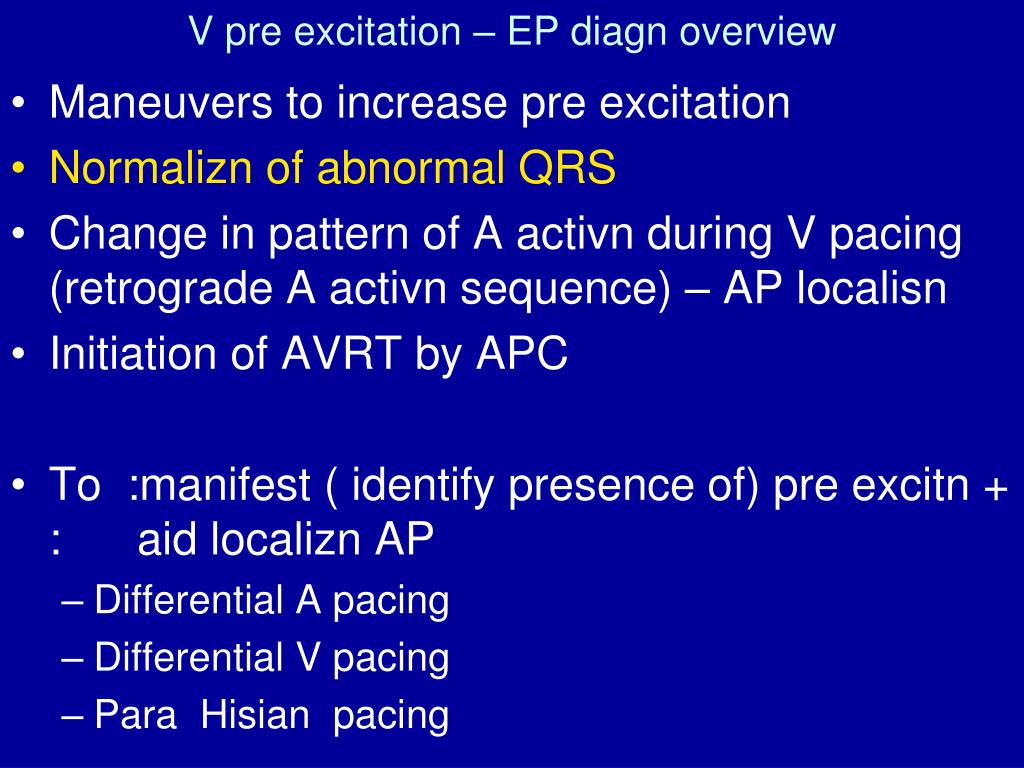 V pre excitation – EP diagn overview

• Maneuvers to increase pre excitation
• Normalizn of abnormal QRS
• Change in pattern of A activn during V pacing (retrograde A activn sequence) – AP localisn
• Initiation of AVRT by APC

• To :manifest ( identify presence of) pre excitn + : aid localizn AP
– Differential A pacing
– Differential V pacing
– Para Hisian pacing